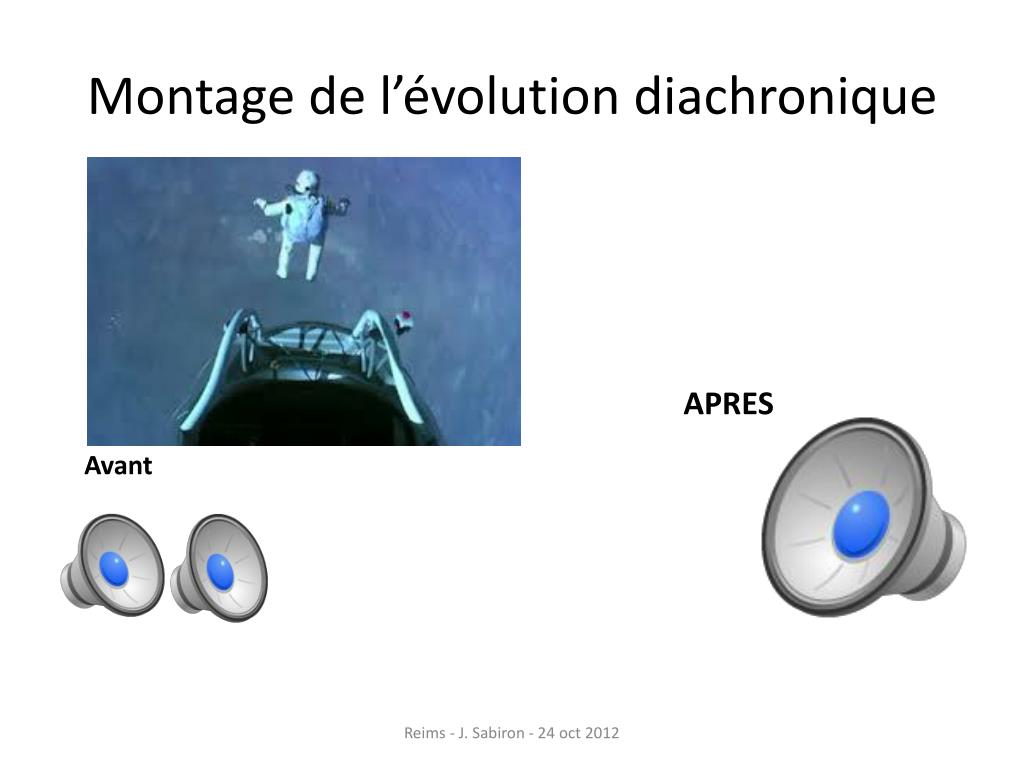 Montage de l’évolution diachronique

APRES

Avant

Reims - J. Sabiron - 24 oct 2012